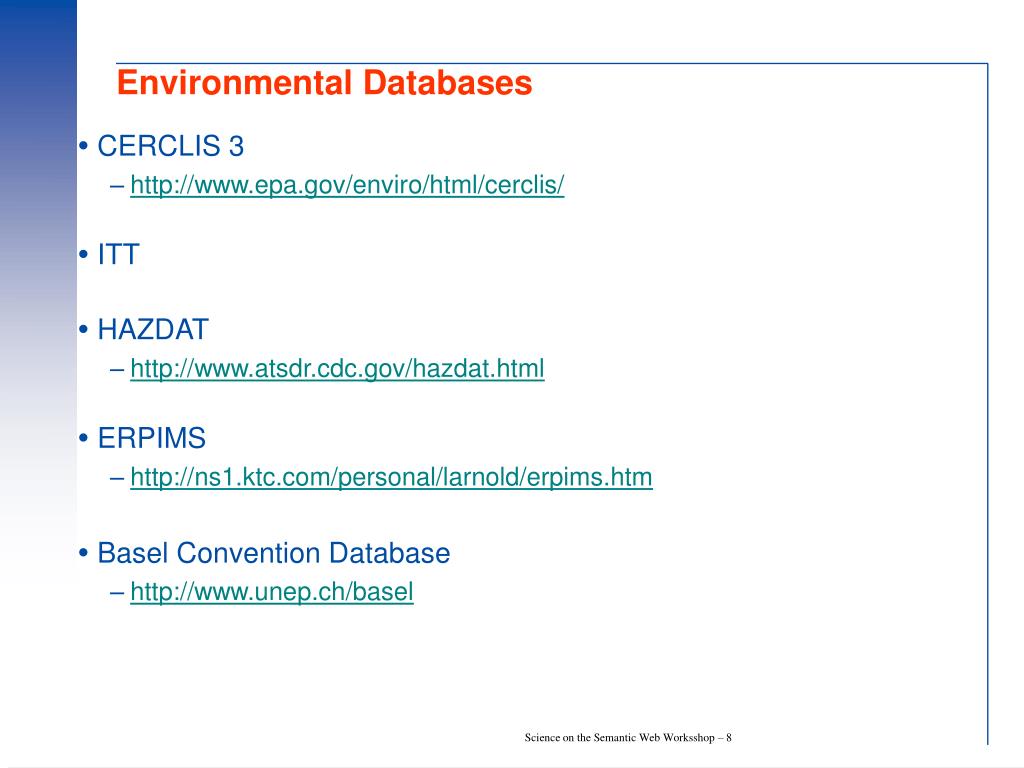 Environmental Databases

• CERCLIS 3
– http://www.epa.gov/enviro/html/cerclis/

• ITT

• HAZDAT
– http://www.atsdr.cdc.gov/hazdat.html

• ERPIMS
– http://ns1.ktc.com/personal/larnold/erpims.htm

• Basel Convention Database
– http://www.unep.ch/basel

Science on the Semantic Web Worksshop – 8